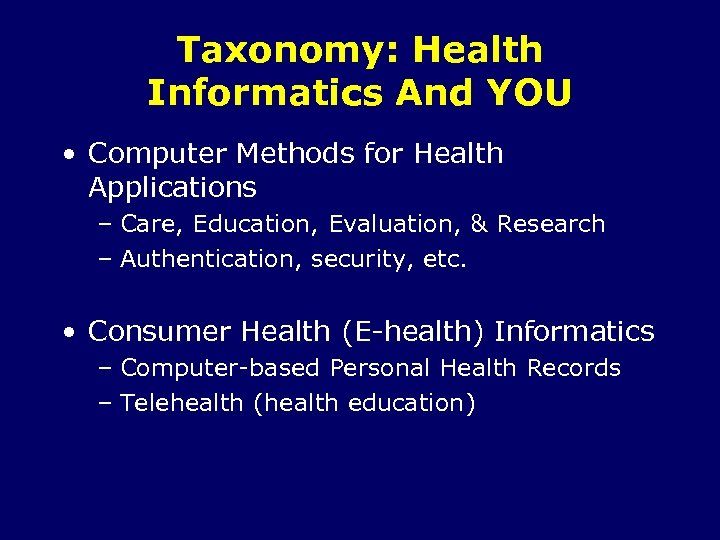 Taxonomy: Health Informatics And YOU

• Computer Methods for Health Applications
– Care, Education, Evaluation, & Research
– Authentication, security, etc.

• Consumer Health (E-health) Informatics
– Computer-based Personal Health Records
– Telehealth (health education)